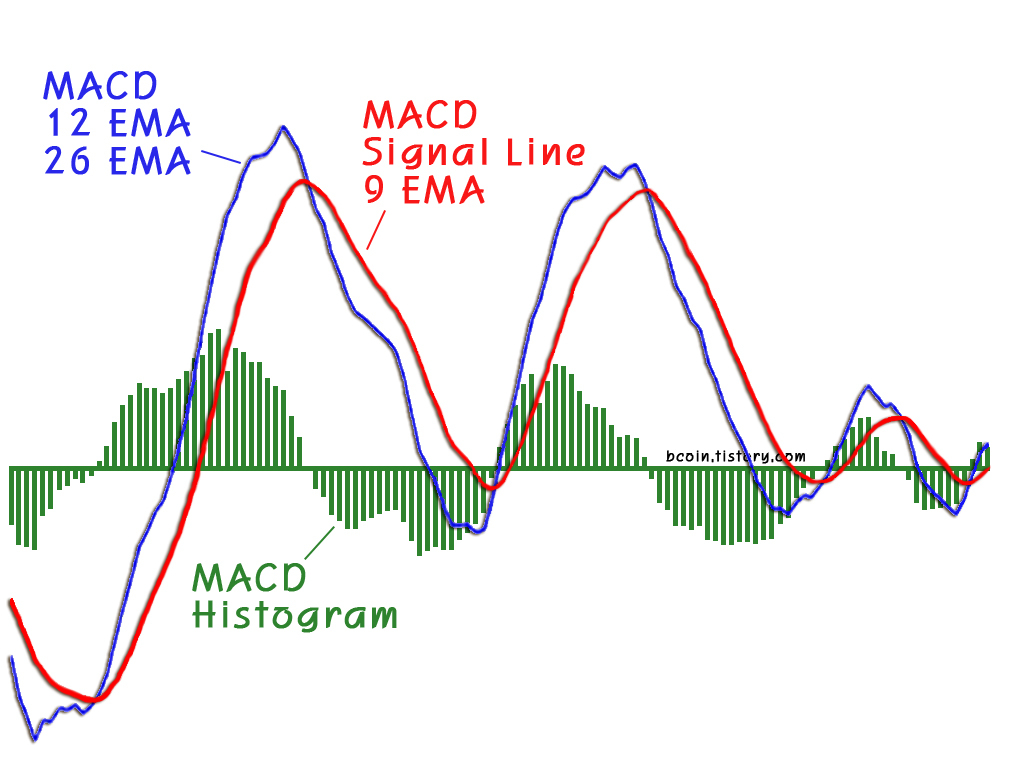 MACD
12 EMA
26 EMA

MACD
Signal Line
9 EMA

bcoin.tistory.com

MACD
Histogram